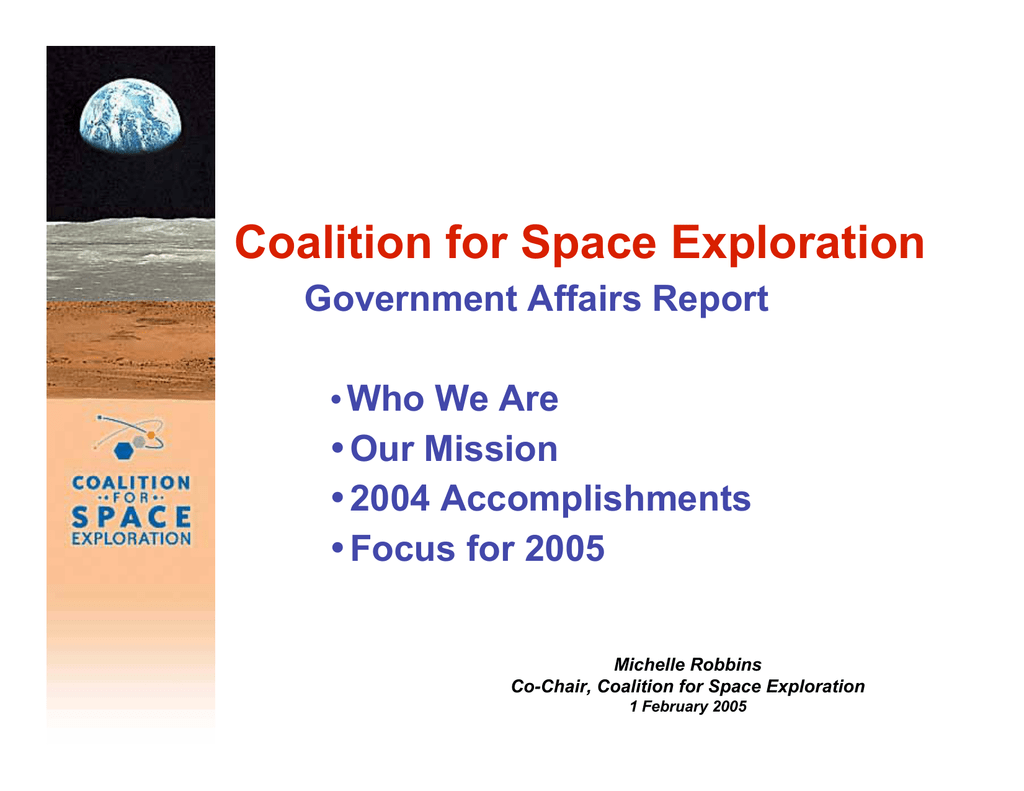 COALITION
FOR
SPACE
EXPLORATION

Coalition for Space Exploration

Government Affairs Report

• Who We Are
• Our Mission
• 2004 Accomplishments
• Focus for 2005

Michelle Robbins
Co-Chair, Coalition for Space Exploration
1 February 2005